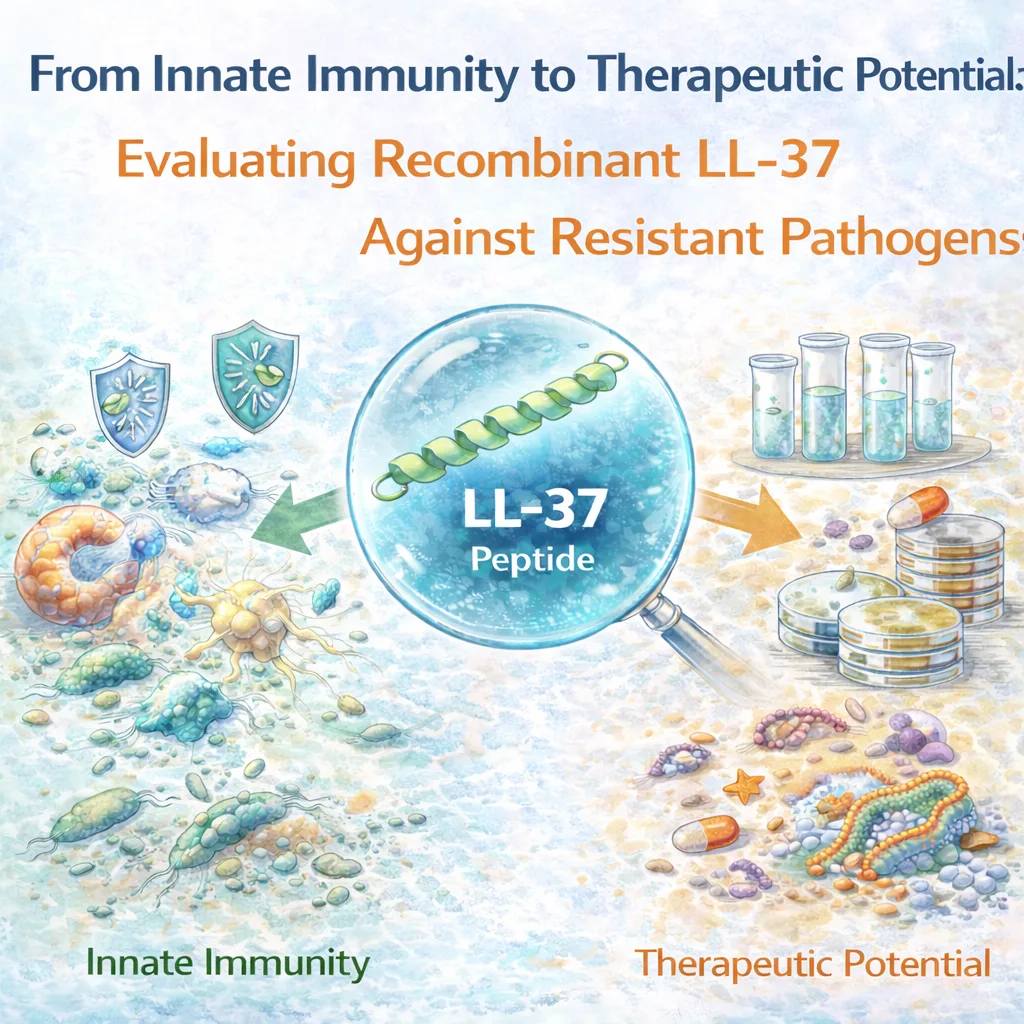 From Innate Immunity to Therapeutic Potential:

Evaluating Recombinant LL-37

Against Resistant Pathogens

LL-37
Peptide

Innate Immunity

Therapeutic Potential